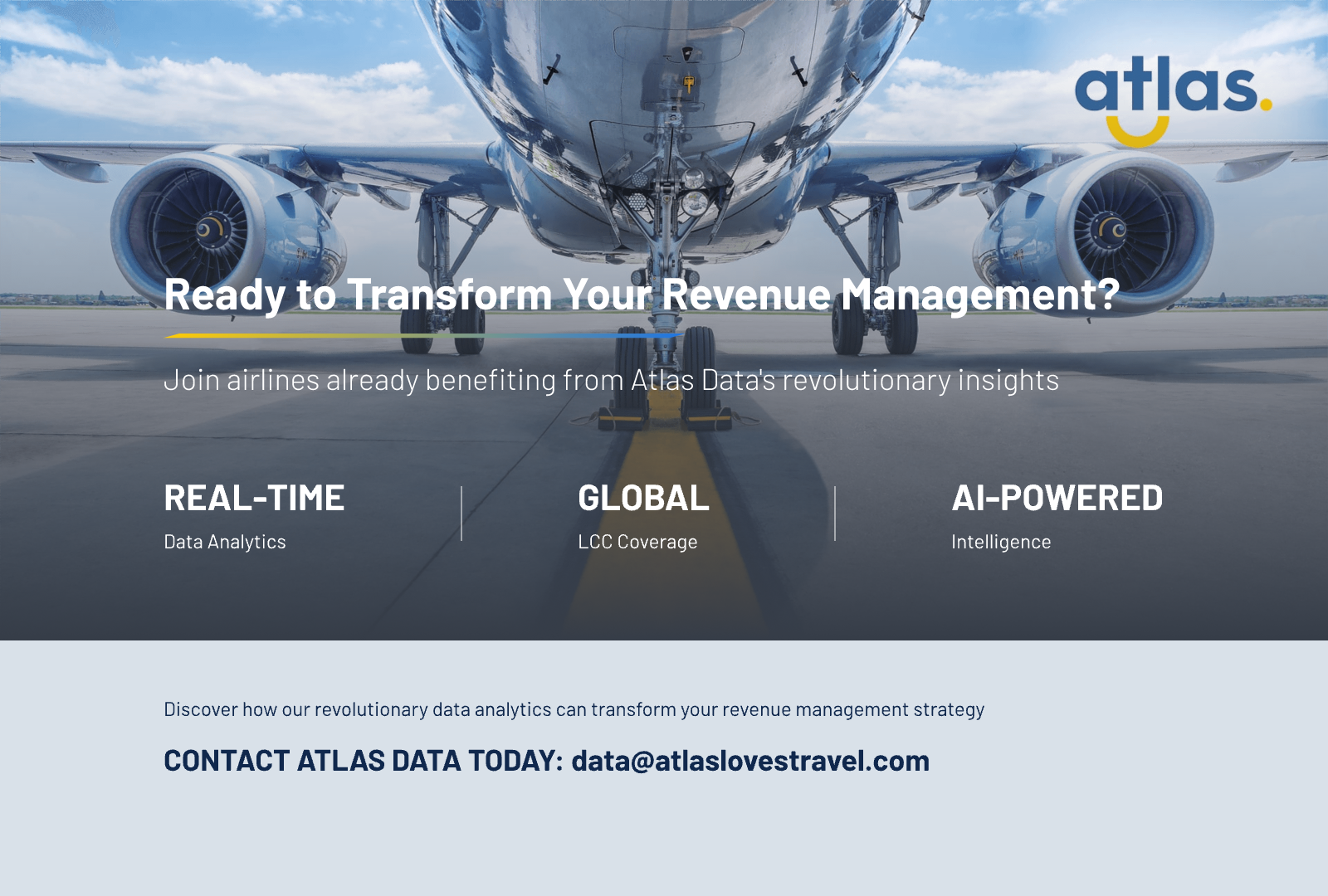 atlas.

Ready to Transform Your Revenue Management?

Join airlines already benefiting from Atlas Data's revolutionary insights

REAL-TIME
Data Analytics

GLOBAL
LCC Coverage

AI-POWERED
Intelligence

Discover how our revolutionary data analytics can transform your revenue management strategy

CONTACT ATLAS DATA TODAY: data@atlaslovestravel.com